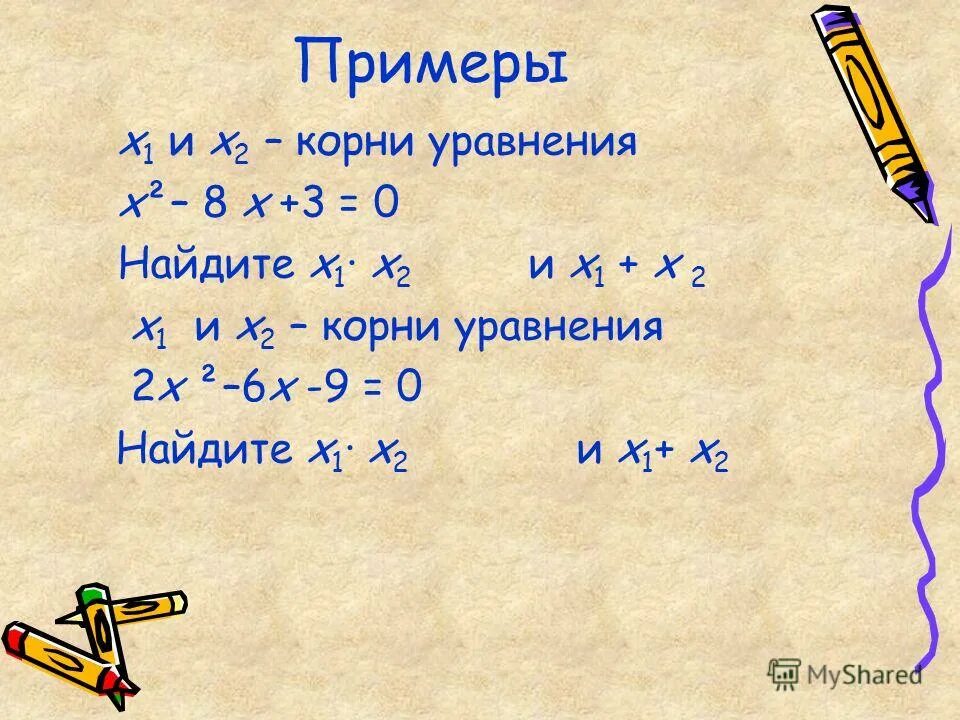 Примеры

$x_1$ и $x_2$ – корни уравнения

$x^2 - 8x + 3 = 0$

Найдите $x_1 \cdot x_2$ и $x_1 + x_2$

$x_1$ и $x_2$ – корни уравнения

$2x^2 - 6x - 9 = 0$

Найдите $x_1 \cdot x_2$ и $x_1 + x_2$

MyShared